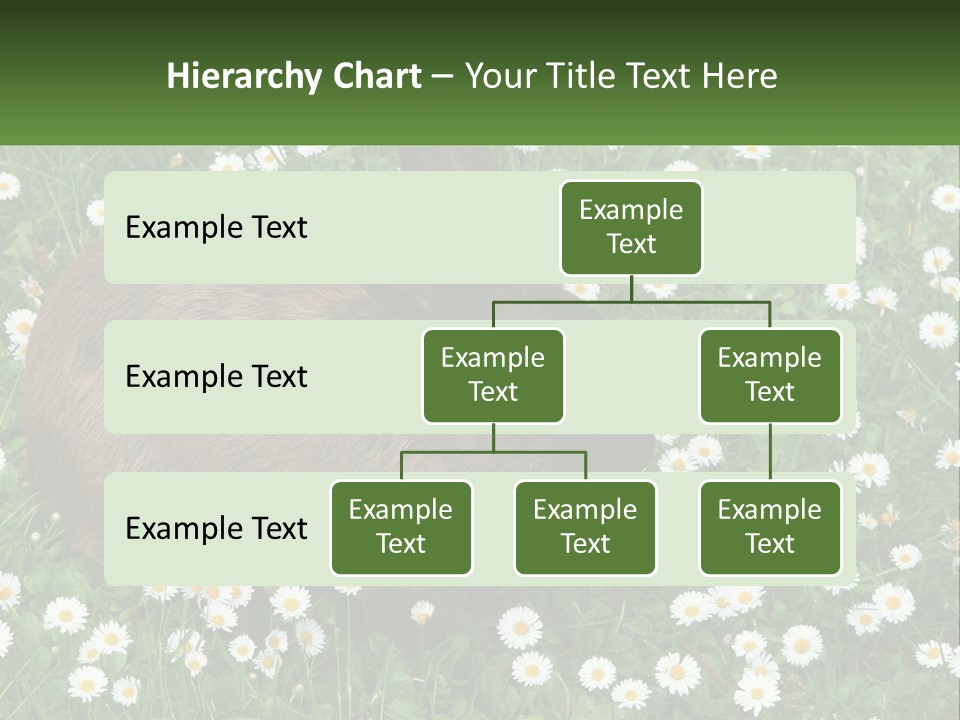 Hierarchy Chart – Your Title Text Here

Example Text

Example Text

Example Text

Example Text

Example Text

Example Text

Example Text

Example Text

Example Text